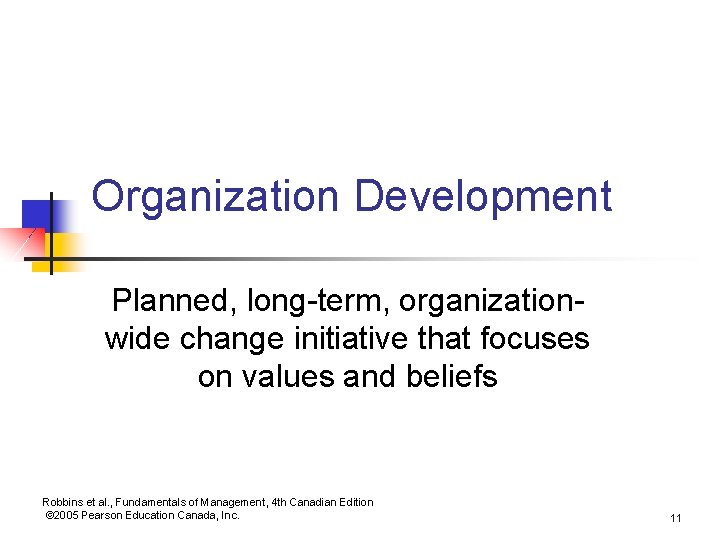 Organization Development

Planned, long-term, organization-wide change initiative that focuses on values and beliefs

Robbins et al., Fundamentals of Management, 4th Canadian Edition
©2005 Pearson Education Canada, Inc.

11